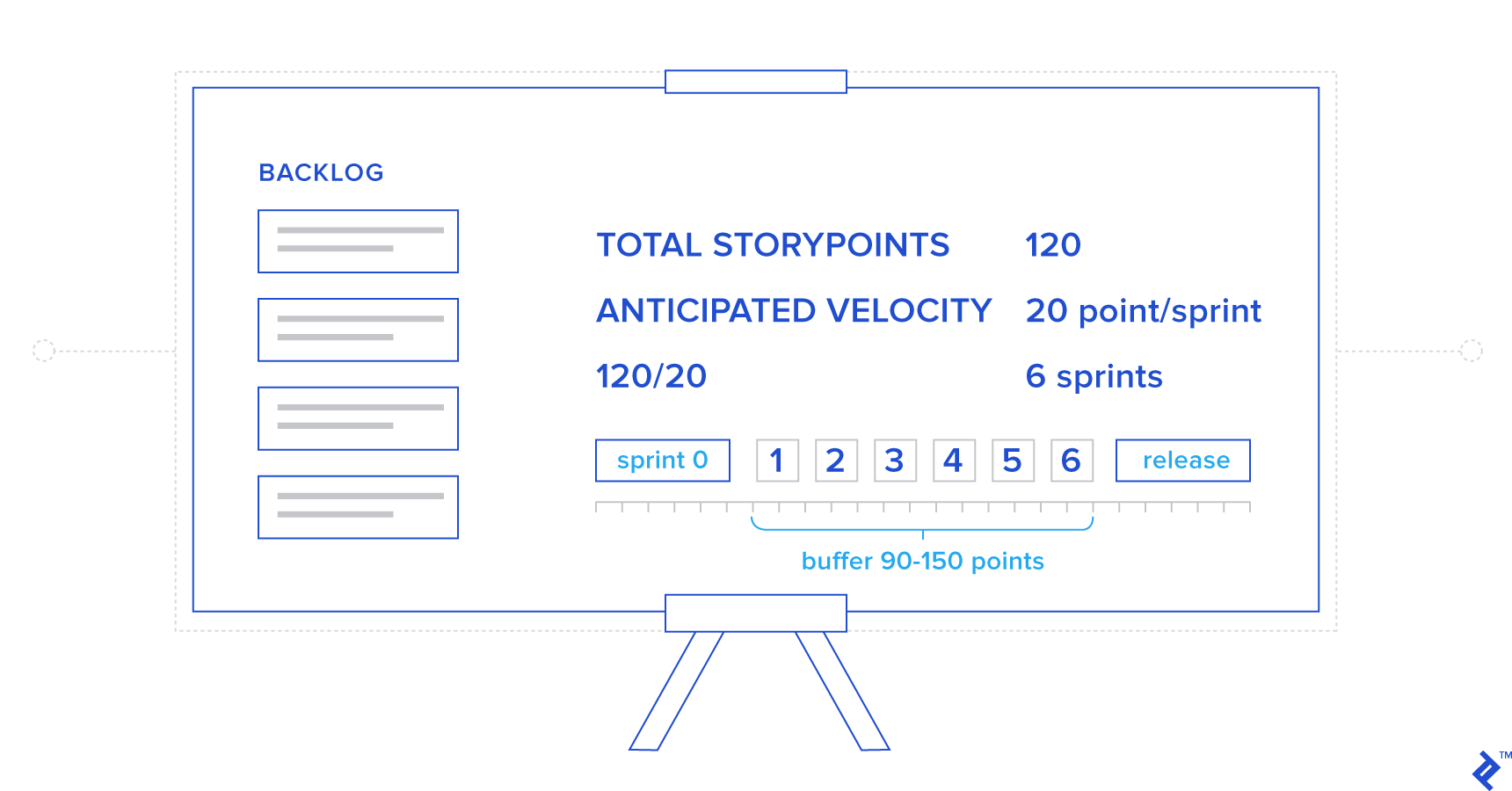 BACKLOG

TOTAL STORYPOINTS 120

ANTICIPATED VELOCITY 20 point/sprint

120/20 6 sprints

sprint 0 1 2 3 4 5 6 release

buffer 90-150 points

TM